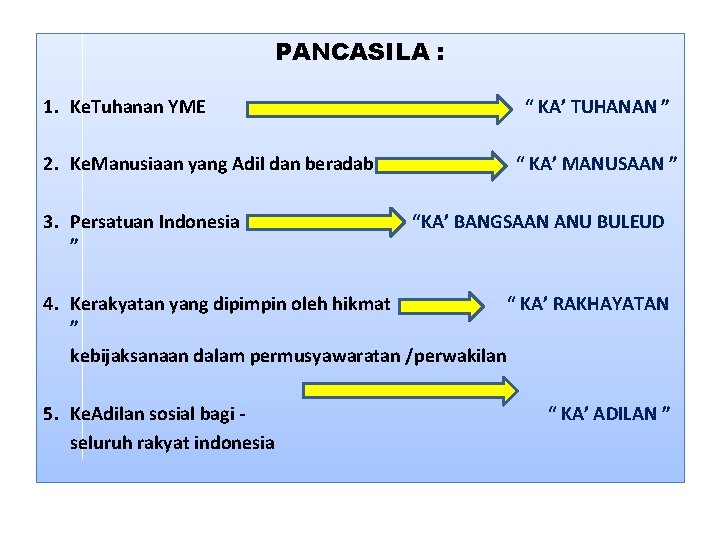 PANCASILA :

1. KeTuhanan YME “ KA’ TUHANAN ”

2. KeManusiaan yang Adil dan beradab “ KA’ MANUSAAN ”

3. Persatuan Indonesia “KA’ BANGSAAN ANU BULEUD ”

4. Kerakyatan yang dipimpin oleh hikmat “ KA’ RAKHAYATAN ”
kebijaksanaan dalam permusyawaratan /perwakilan

5. KeAdilan sosial bagi - “ KA’ ADILAN ”
seluruh rakyat indonesia